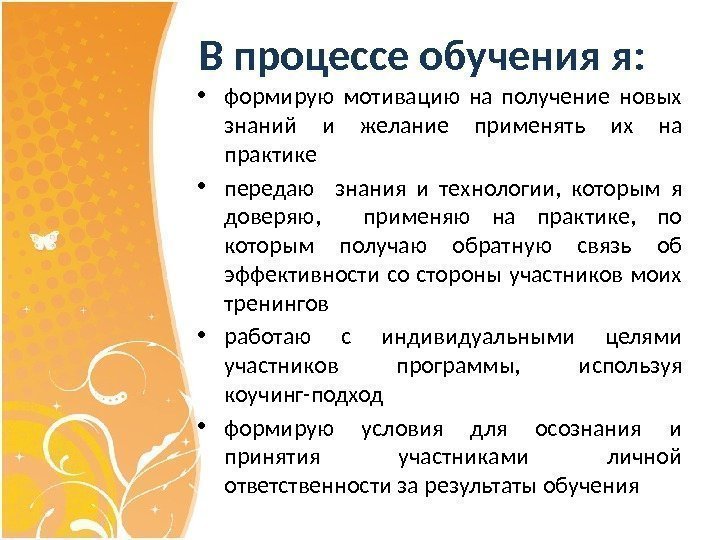 В процессе обучения я:

• формирую мотивацию на получение новых знаний и желание применять их на практике

• передаю знания и технологии, которым я доверяю, применяю на практике, по которым получаю обратную связь об эффективности со стороны участников моих тренингов

• работаю с индивидуальными целями участников программы, используя коучинг-подход

• формирую условия для осознания и принятия участниками личной ответственности за результаты обучения